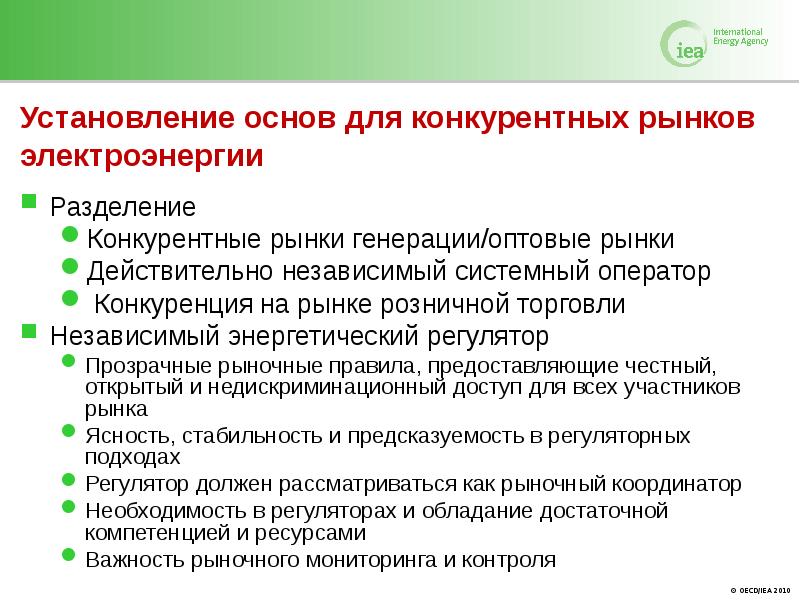 iea International Energy Agency

Установление основ для конкурентных рынков электроэнергии

Разделение

Конкурентные рынки генерации/оптовые рынки

Действительно независимый системный оператор

Конкуренция на рынке розничной торговли

Независимый энергетический регулятор

Прозрачные рыночные правила, предоставляющие честный, открытый и недискриминационный доступ для всех участников рынка

Ясность, стабильность и предсказуемость в регуляторных подходах

Регулятор должен рассматриваться как рыночный координатор

Необходимость в регуляторах и обладание достаточной компетенцией и ресурсами

Важность рыночного мониторинга и контроля

© OECD/IEA 2010